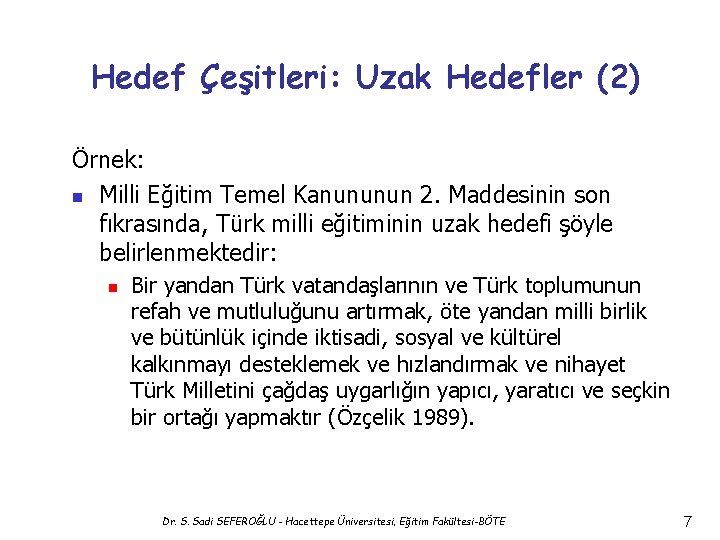 Hedef Çeşitleri: Uzak Hedefler (2)

Örnek:

Milli Eğitim Temel Kanununun 2. Maddesinin son fıkrasında, Türk milli eğitiminin uzak hedefi şöyle belirlenmektedir:

Bir yandan Türk vatandaşlarının ve Türk toplumunun refah ve mutluluğunu artırmak, öte yandan milli birlik ve bütünlük içinde iktisadi, sosyal ve kültürel kalkınmayı desteklemek ve hızlandırmak ve nihayet Türk Milletini çağdaş uygarlığın yapıcı, yaratıcı ve seçkin bir ortağı yapmaktır (Özçelik 1989).

Dr. S. Sadi SEFEROĞLU - Hacettepe Üniversitesi, Eğitim Fakültesi-BÖTE

7